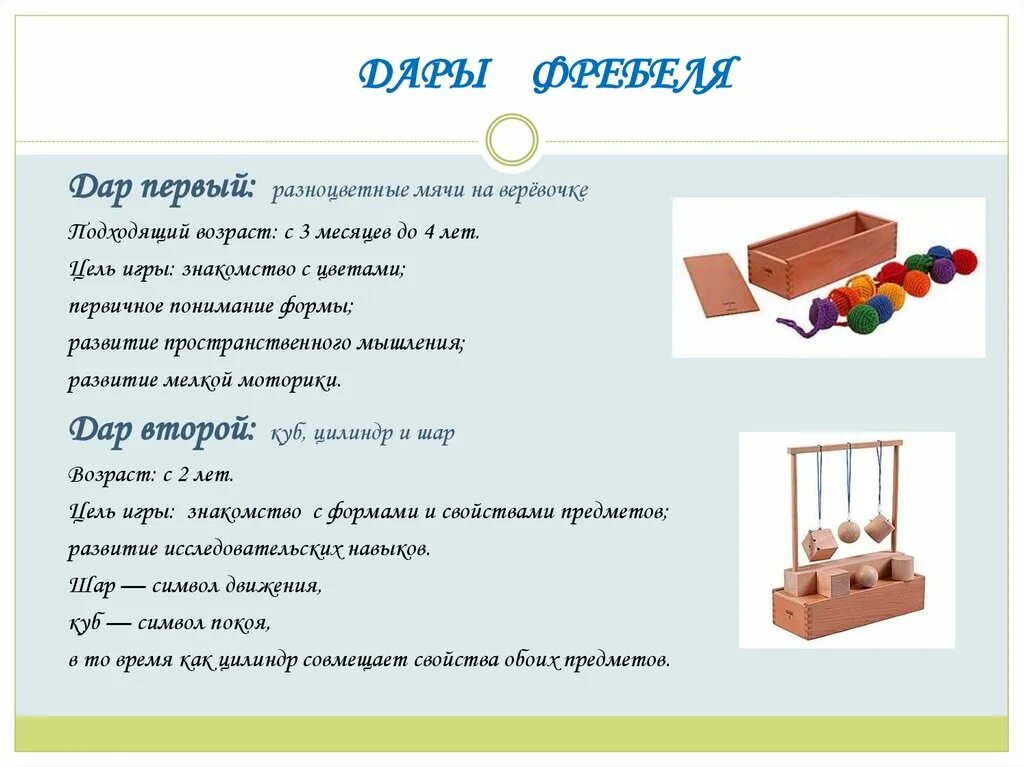 ДАРЫ ФРЕБЕЛЯ

Дар первый: разноцветные мячи на верёвочке

Подходящий возраст: с 3 месяцев до 4 лет.

Цель игры: знакомство с цветами;

первичное понимание формы;

развитие пространственного мышления;

развитие мелкой моторики.

Дар второй: куб, цилиндр и шар

Возраст: с 2 лет.

Цель игры: знакомство с формами и свойствами предметов;

развитие исследовательских навыков.

Шар — символ движения,

куб — символ покоя,

в то время как цилиндр совмещает свойства обоих предметов.